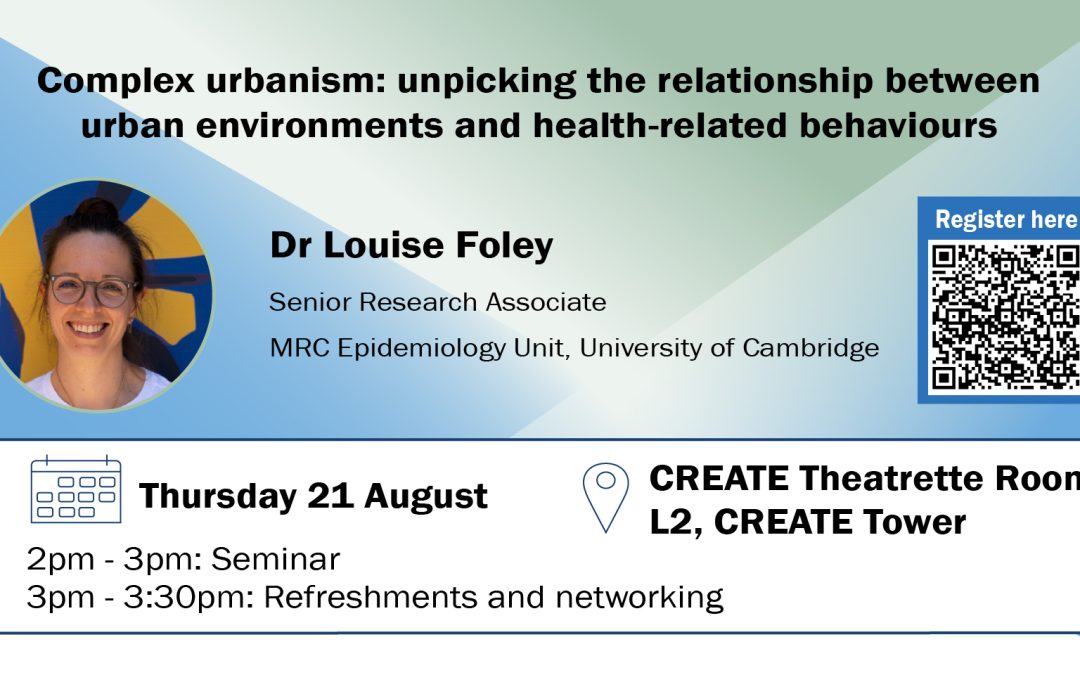 Complex urbanism: unpicking the relationship between urban environments and health-related behaviours

Dr Louise Foley

Senior Research Associate

MRC Epidemiology Unit, University of Cambridge

Register here

Thursday 21 August

CREATE Theatrette Room
L2, CREATE Tower

2pm - 3pm: Seminar
3pm - 3:30pm: Refreshments and networking